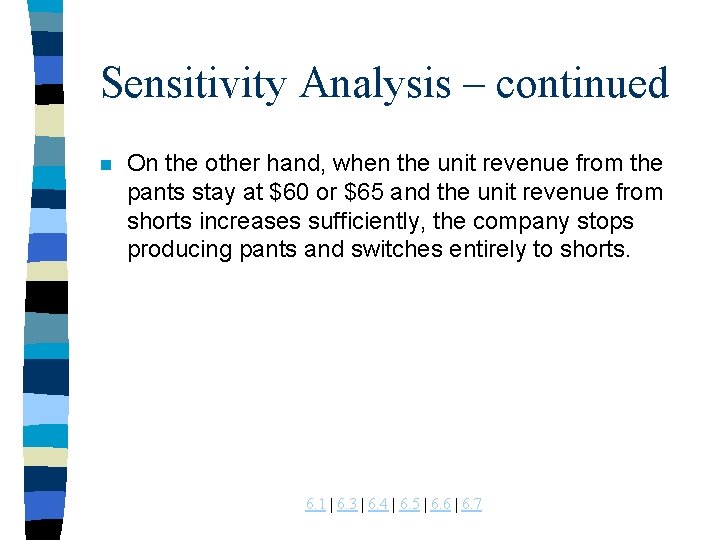 Sensitivity Analysis – continued

On the other hand, when the unit revenue from the pants stay at \$60 or \$65 and the unit revenue from shorts increases sufficiently, the company stops producing pants and switches entirely to shorts.

6.1 | 6.3 | 6.4 | 6.5 | 6.6 | 6.7